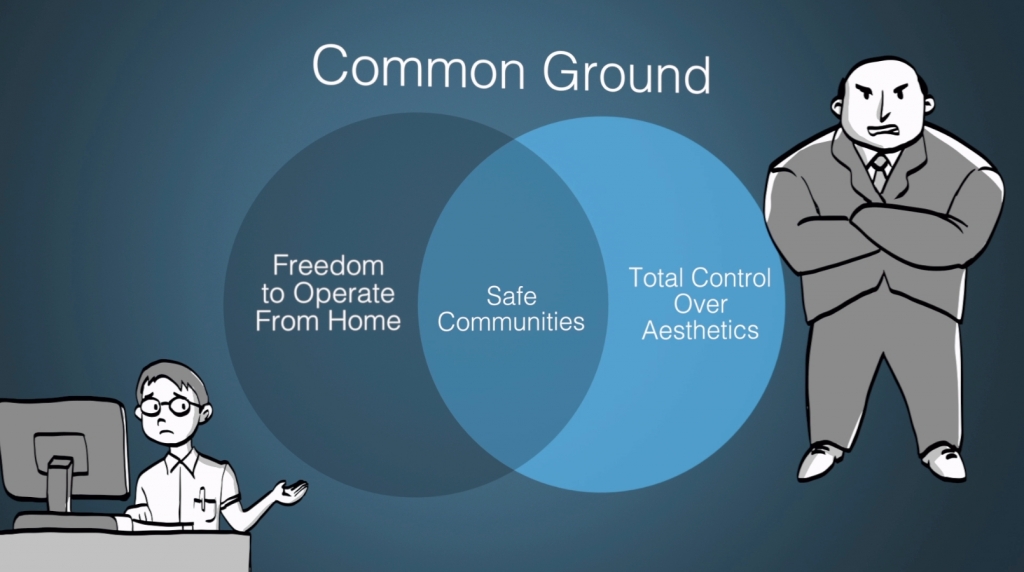 Common Ground

Freedom to Operate From Home

Safe Communities

Total Control Over Aesthetics